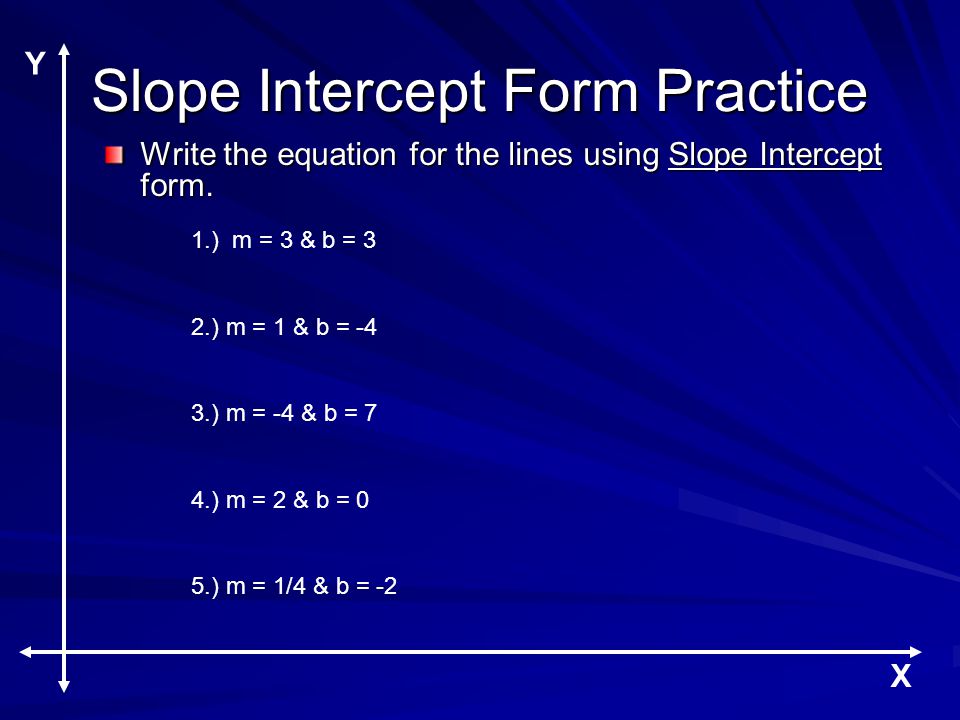 Y

Slope Intercept Form Practice

Write the equation for the lines using Slope Intercept form.

1.) m = 3 & b = 3

2.) m = 1 & b = -4

3.) m = -4 & b = 7

4.) m = 2 & b = 0

5.) m = 1/4 & b = -2

X